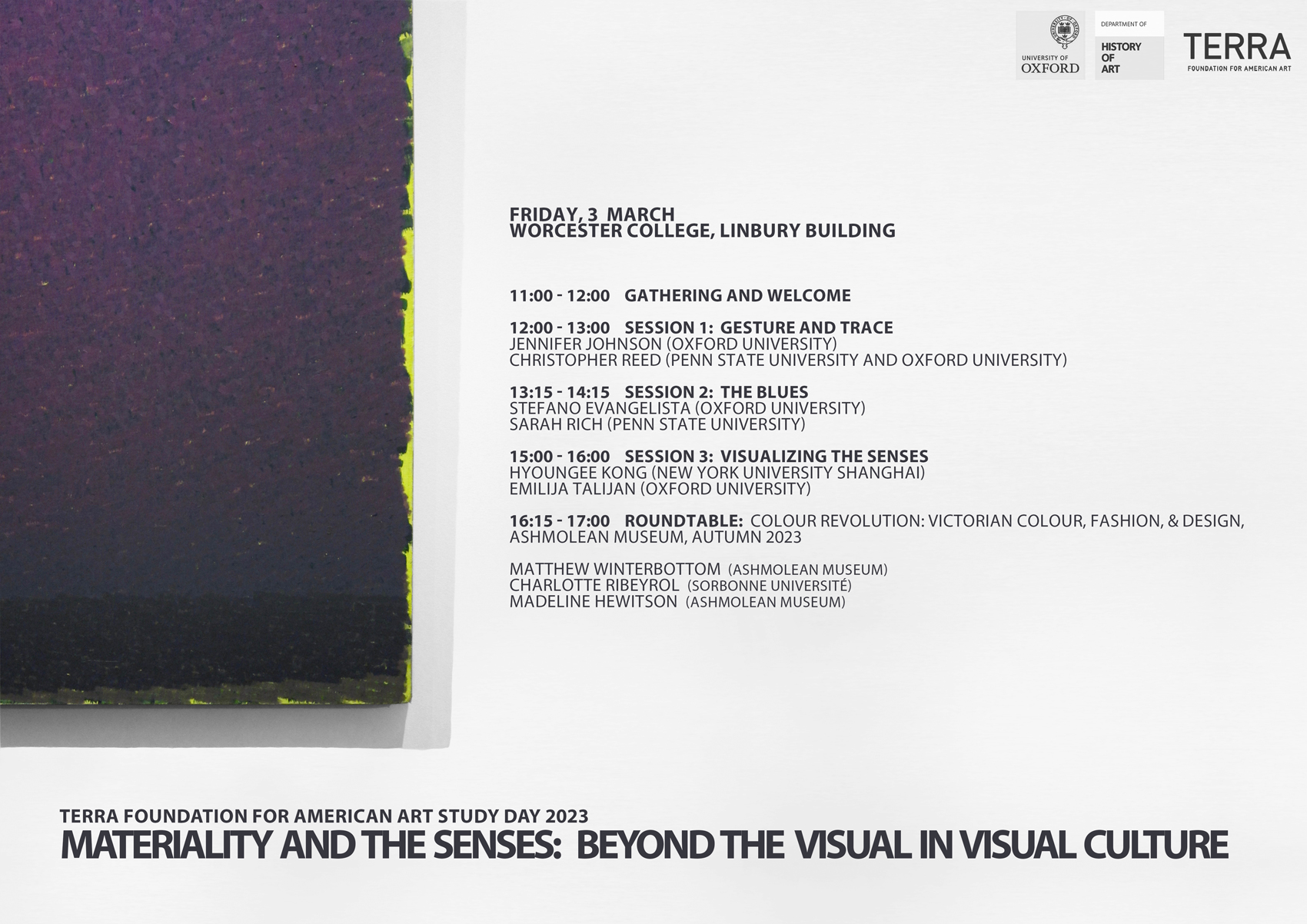 UNIVERSITY OF OXFORD

DEPARTMENT OF HISTORY OF ART

TERRA FOUNDATION FOR AMERICAN ART

FRIDAY, 3 MARCH
WORCESTER COLLEGE, LINBURY BUILDING

11:00 - 12:00 GATHERING AND WELCOME

12:00 - 13:00 SESSION 1: GESTURE AND TRACE
JENNIFER JOHNSON (OXFORD UNIVERSITY)
CHRISTOPHER REED (PENN STATE UNIVERSITY AND OXFORD UNIVERSITY)

13:15 - 14:15 SESSION 2: THE BLUES
STEFANO EVANGELISTA (OXFORD UNIVERSITY)
SARAH RICH (PENN STATE UNIVERSITY)

15:00 - 16:00 SESSION 3: VISUALIZING THE SENSES
HYOUNGEE KONG (NEW YORK UNIVERSITY SHANGHAI)
EMILIJA TALIJAN (OXFORD UNIVERSITY)

16:15 - 17:00 ROUNDTABLE: COLOUR REVOLUTION: VICTORIAN COLOUR, FASHION, & DESIGN, ASHMOLEAN MUSEUM, AUTUMN 2023

MATTHEW WINTERBOTTOM (ASHMOLEAN MUSEUM)
CHARLOTTE RIBEYROL (SORBONNE UNIVERSITÉ)
MADELINE HEWITSON (ASHMOLEAN MUSEUM)

TERRA FOUNDATION FOR AMERICAN ART STUDY DAY 2023
MATERIALITY AND THE SENSES: BEYOND THE VISUAL IN VISUAL CULTURE